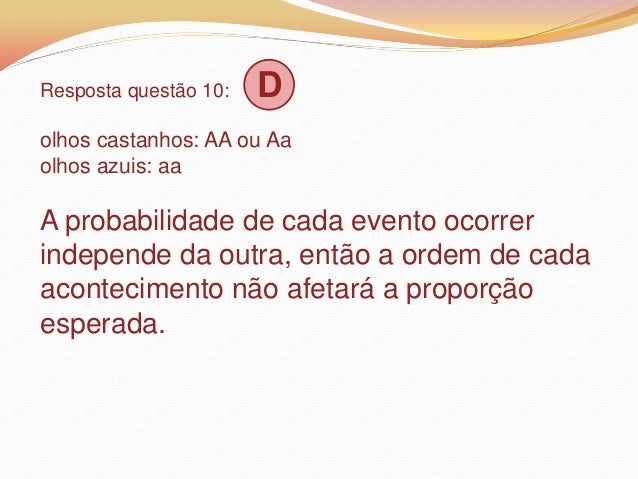 Resposta questão 10: D

olhos castanhos: AA ou Aa
olhos azuis: aa

A probabilidade de cada evento ocorrer independe da outra, então a ordem de cada acontecimento não afetará a proporção esperada.